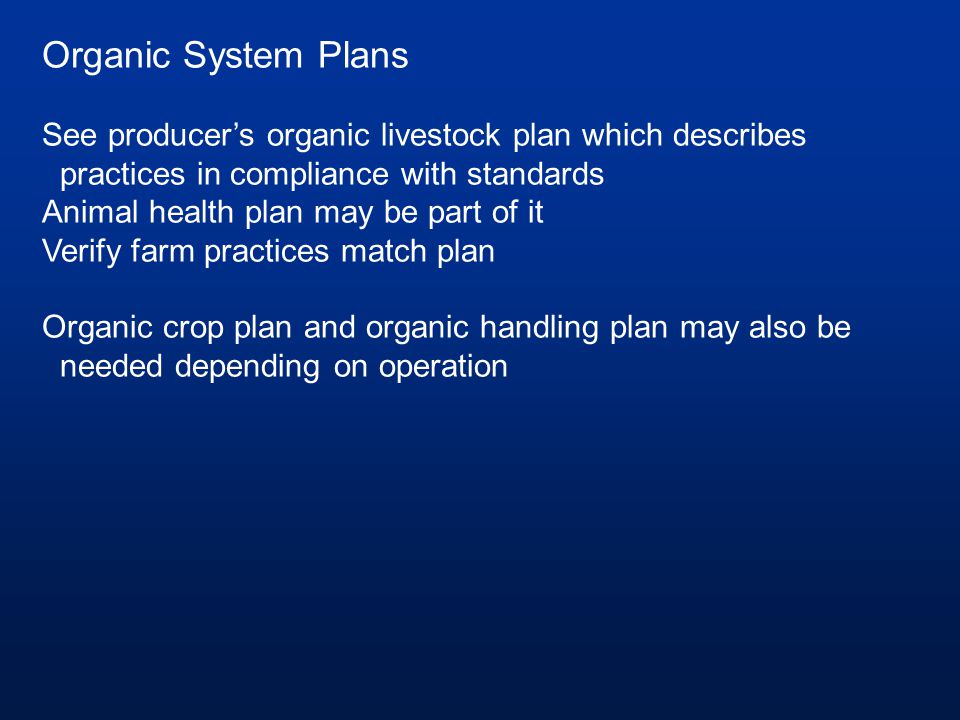 Organic System Plans

See producer’s organic livestock plan which describes practices in compliance with standards
Animal health plan may be part of it
Verify farm practices match plan

Organic crop plan and organic handling plan may also be needed depending on operation